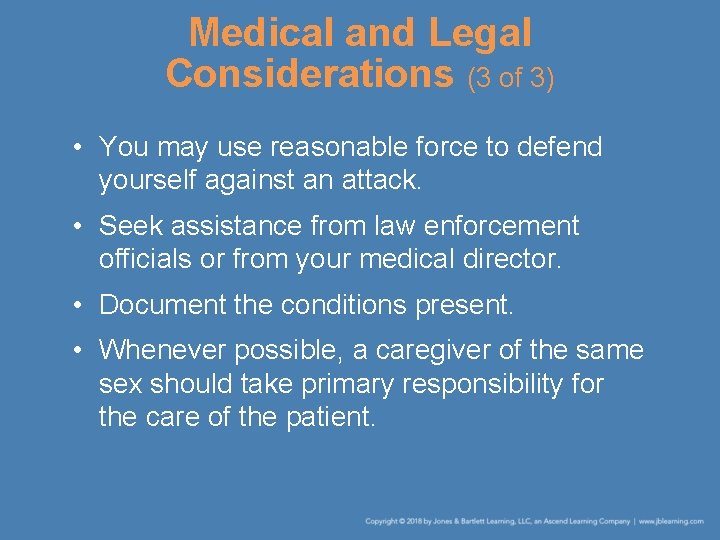 Medical and Legal Considerations (3 of 3)

• You may use reasonable force to defend yourself against an attack.

• Seek assistance from law enforcement officials or from your medical director.

• Document the conditions present.

• Whenever possible, a caregiver of the same sex should take primary responsibility for the care of the patient.

Copyright © 2018 by Jones & Bartlett Learning, LLC, an Ascend Learning Company | www.jblearning.com